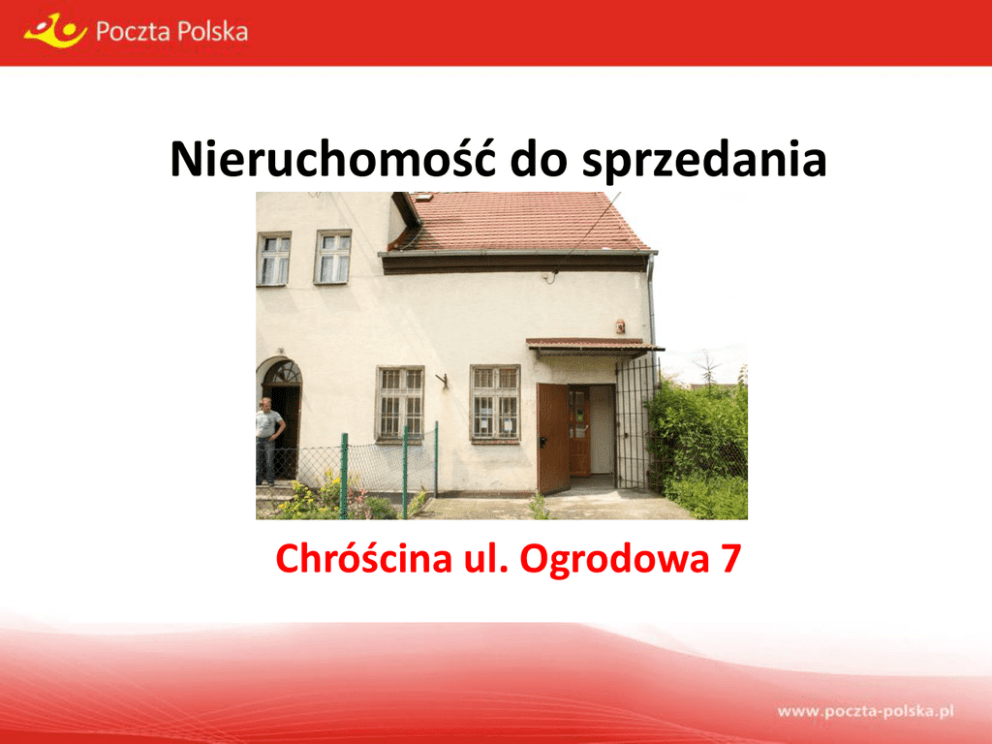 Poczta Polska

Nieruchomość do sprzedania

Chróścina ul. Ogrodowa 7

www.poczta-polska.pl